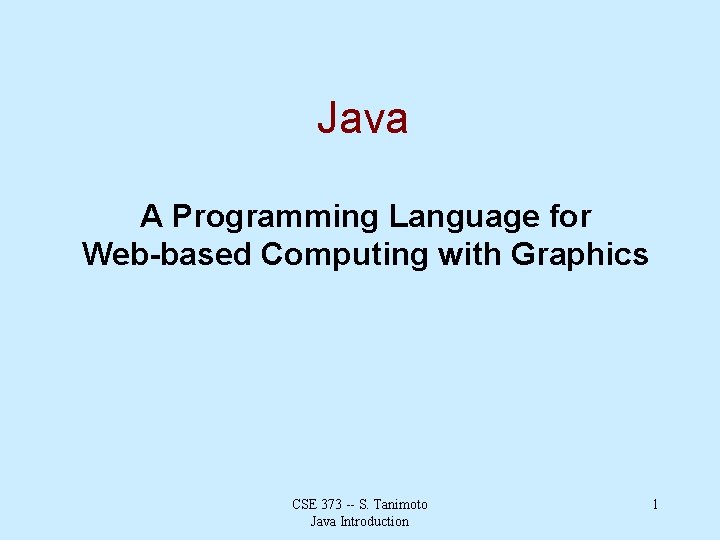 Java

A Programming Language for Web-based Computing with Graphics

CSE 373 -- S. Tanimoto
Java Introduction

1